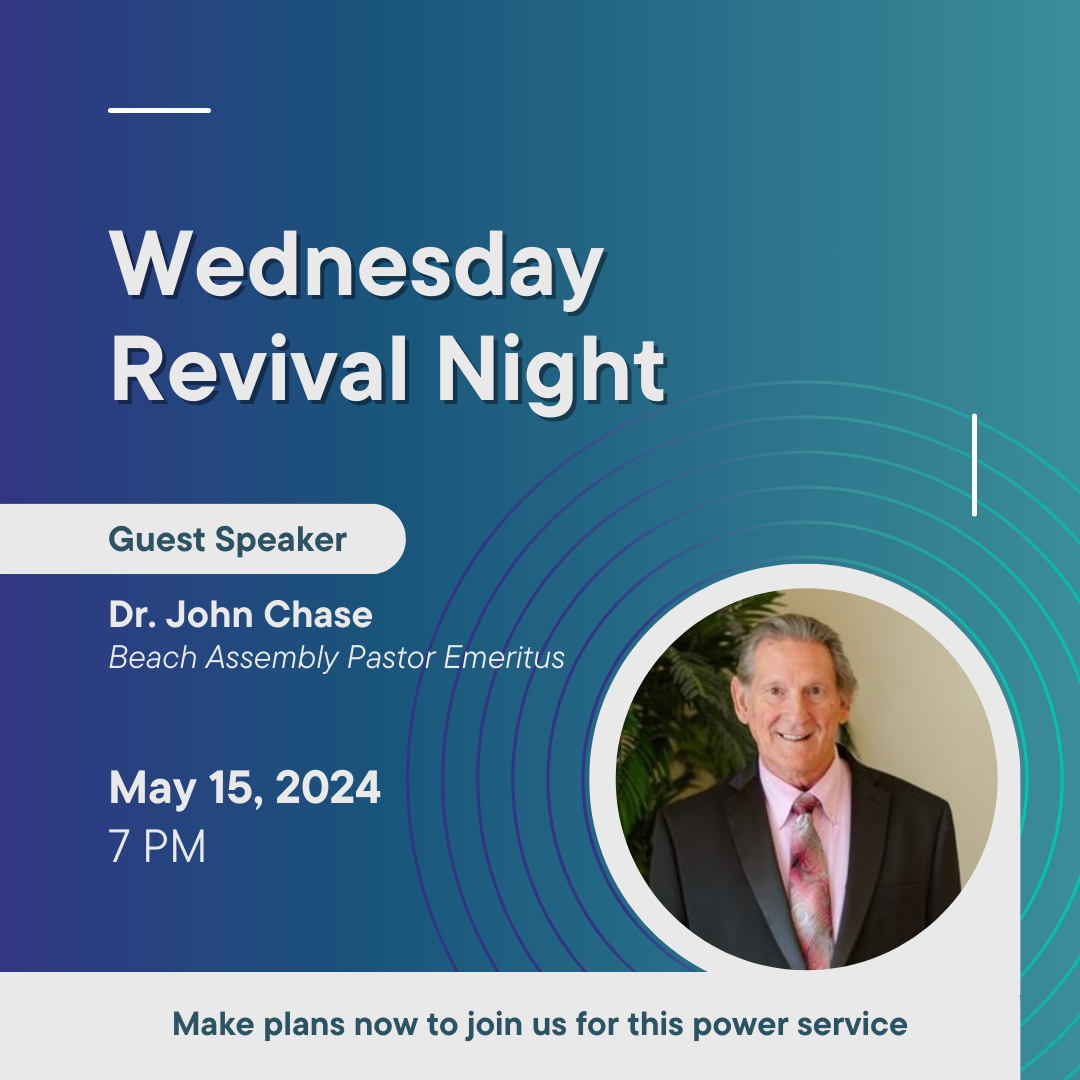 Wednesday Revival Night

Guest Speaker

Dr. John Chase
Beach Assembly Pastor Emeritus

May 15, 2024
7 PM

Make plans now to join us for this power service